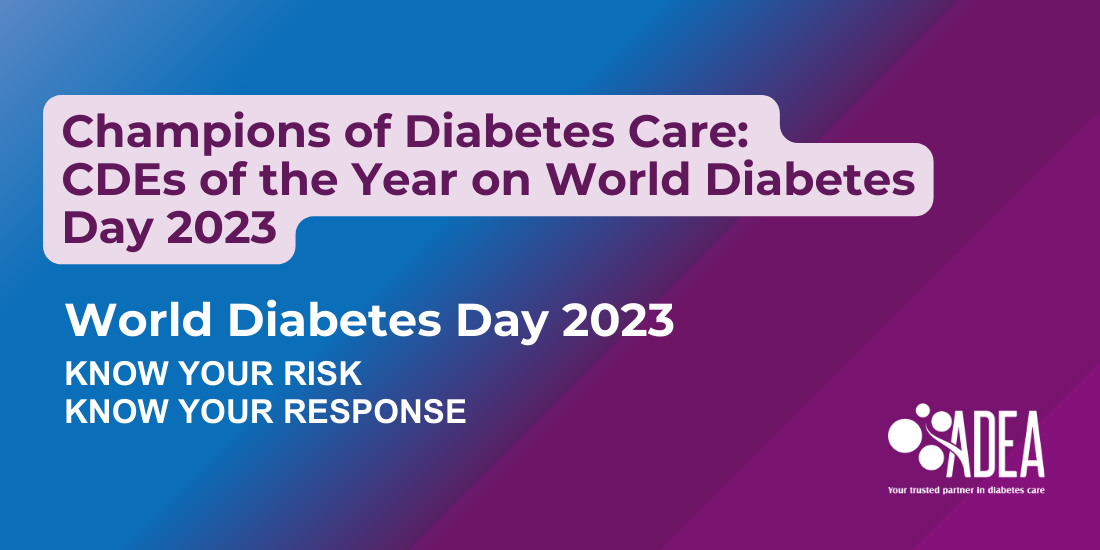 Champions of Diabetes Care: CDEs of the Year on World Diabetes Day 2023

World Diabetes Day 2023

KNOW YOUR RISK
KNOW YOUR RESPONSE

ADEA
Your trusted partner in diabetes care